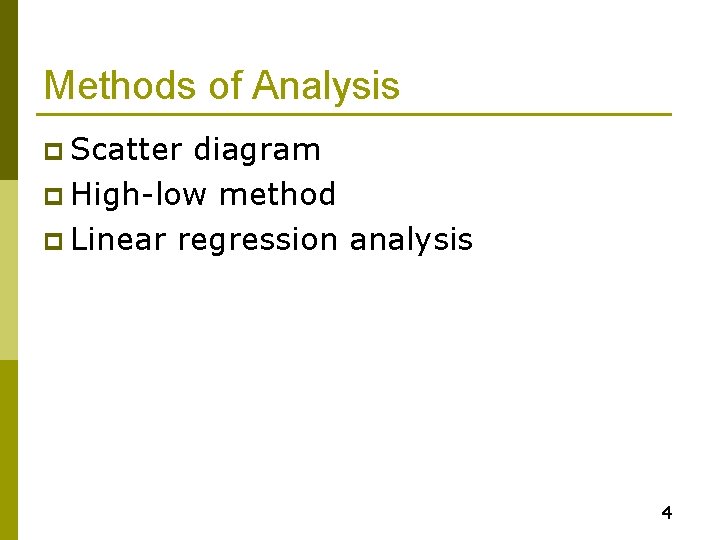 Methods of Analysis

Scatter diagram
High-low method
Linear regression analysis

4